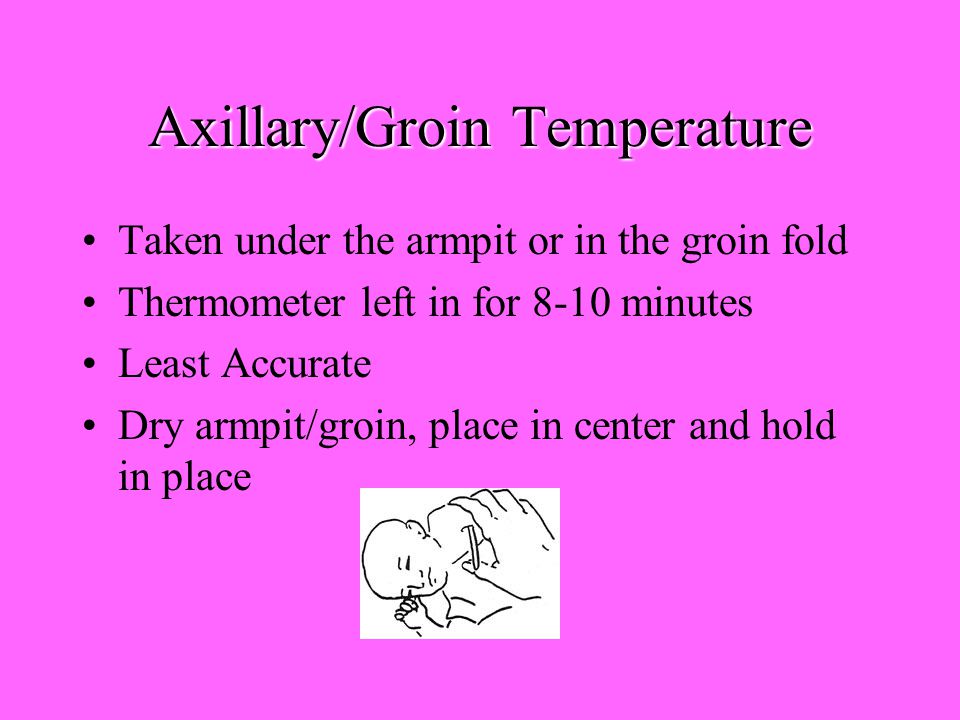 Axillary/Groin Temperature

• Taken under the armpit or in the groin fold
• Thermometer left in for 8-10 minutes
• Least Accurate
• Dry armpit/groin, place in center and hold in place